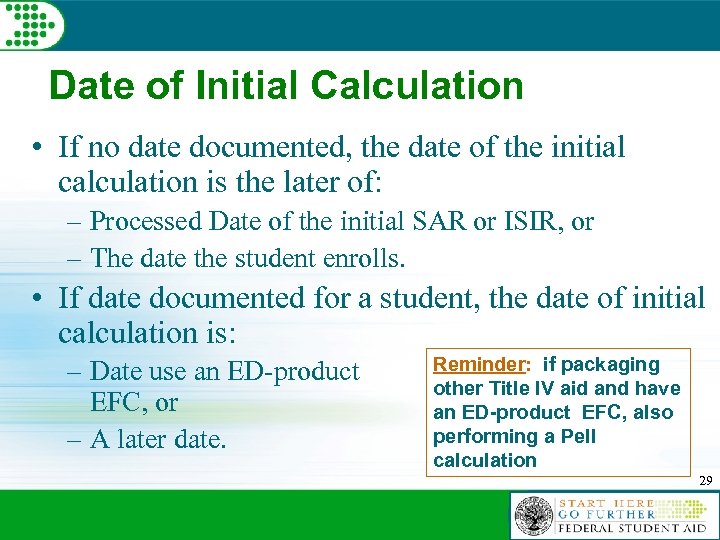 Date of Initial Calculation

• If no date documented, the date of the initial calculation is the later of:

– Processed Date of the initial SAR or ISIR, or

– The date the student enrolls.

• If date documented for a student, the date of initial calculation is:

– Date use an ED-product EFC, or

– A later date.

Reminder: if packaging other Title IV aid and have an ED-product EFC, also performing a Pell calculation

29

START HERE
GO FURTHER
FEDERAL STUDENT AID